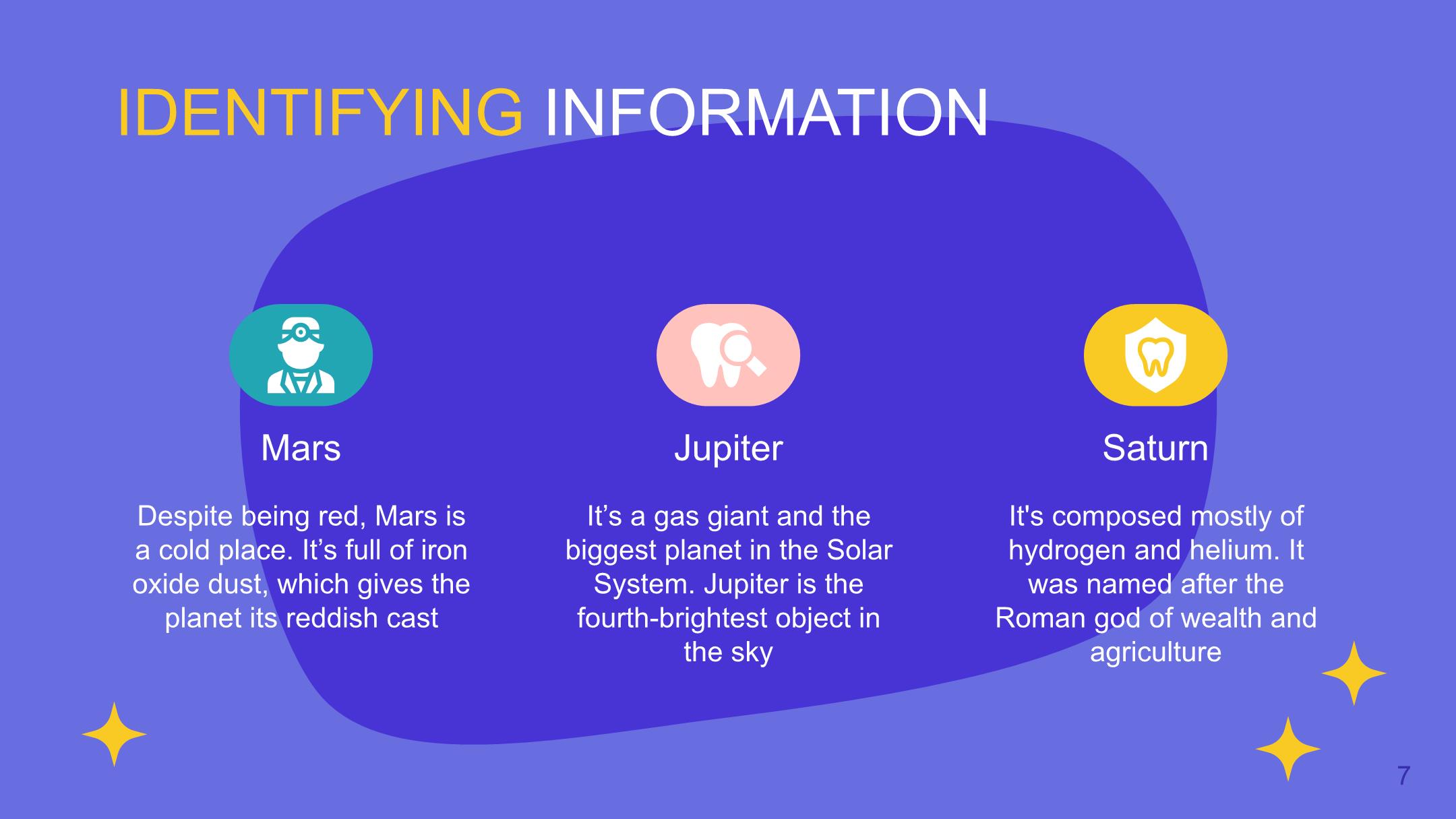 IDENTIFYING INFORMATION

Mars

Despite being red, Mars is a cold place. It’s full of iron oxide dust, which gives the planet its reddish cast

Jupiter

It’s a gas giant and the biggest planet in the Solar System. Jupiter is the fourth-brightest object in the sky

Saturn

It's composed mostly of hydrogen and helium. It was named after the Roman god of wealth and agriculture

7